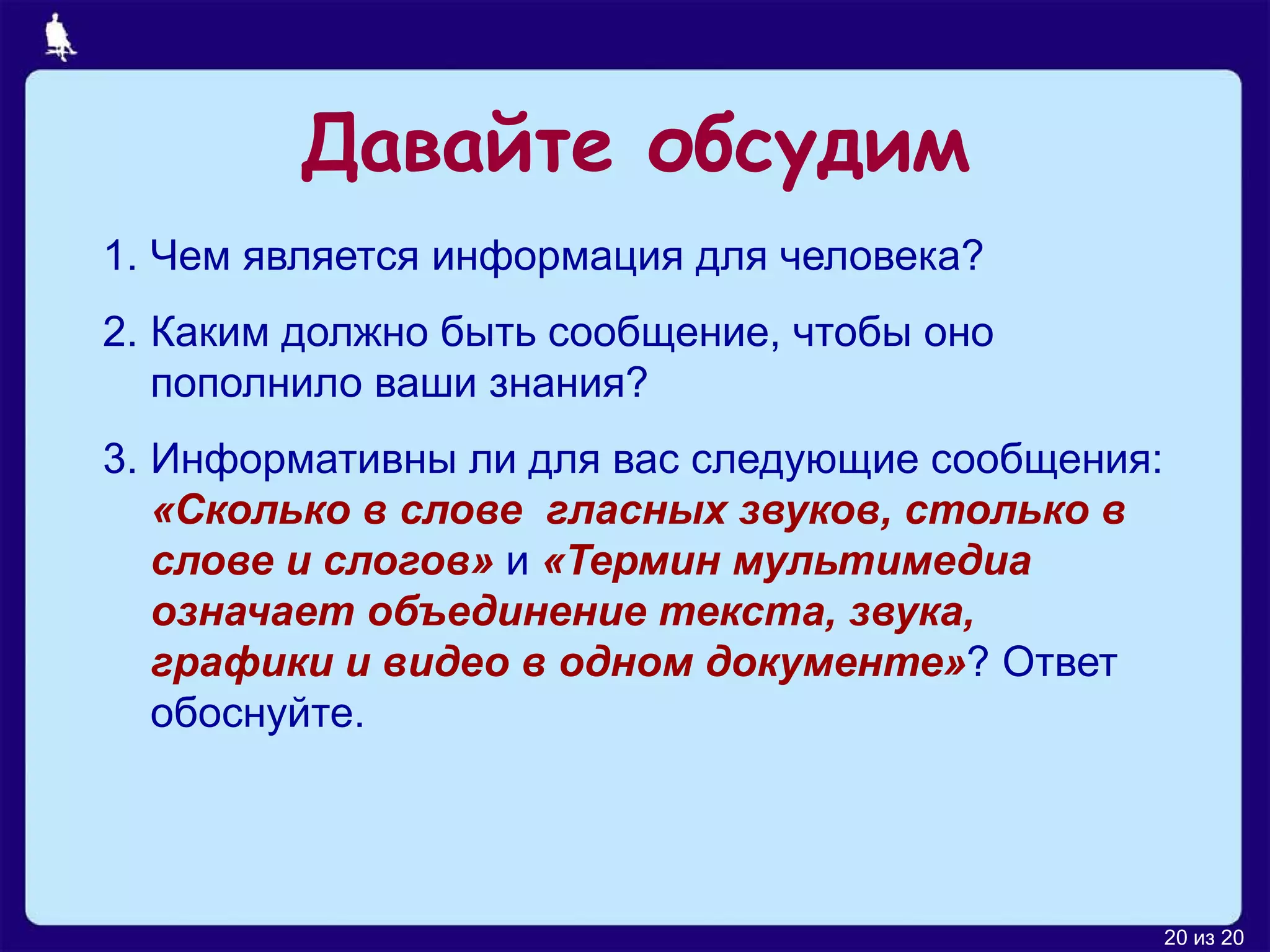 Давайте обсудим

1. Чем является информация для человека?

2. Каким должно быть сообщение, чтобы оно пополнило ваши знания?

3. Информативны ли для вас следующие сообщения: «Сколько в слове гласных звуков, столько в слове и слогов» и «Термин мультимедиа означает объединение текста, звука, графики и видео в одном документе»? Ответ обоснуйте.

20 из 20